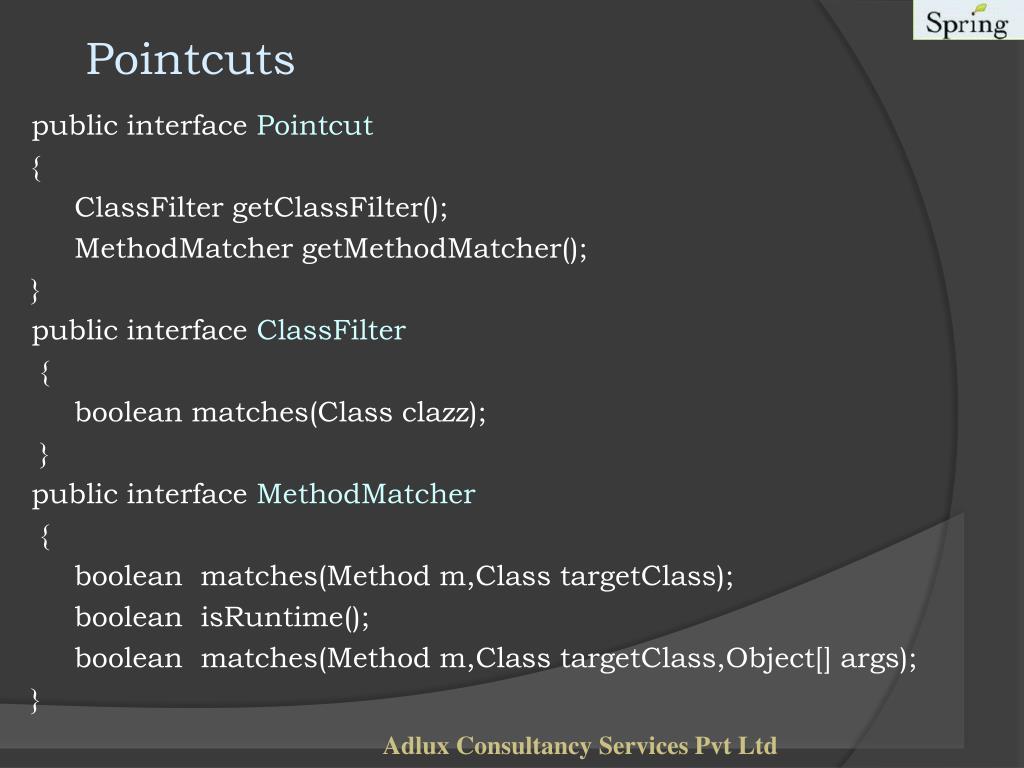 Spring

Pointcuts

public interface Pointcut
{
ClassFilter getClassFilter();
MethodMatcher getMethodMatcher();
}
public interface ClassFilter
{
boolean matches(Class clazz);
}
public interface MethodMatcher
{
boolean matches(Method m,Class targetClass);
boolean isRuntime();
boolean matches(Method m,Class targetClass,Object[] args);
}

Adlux Consultancy Services Pvt Ltd